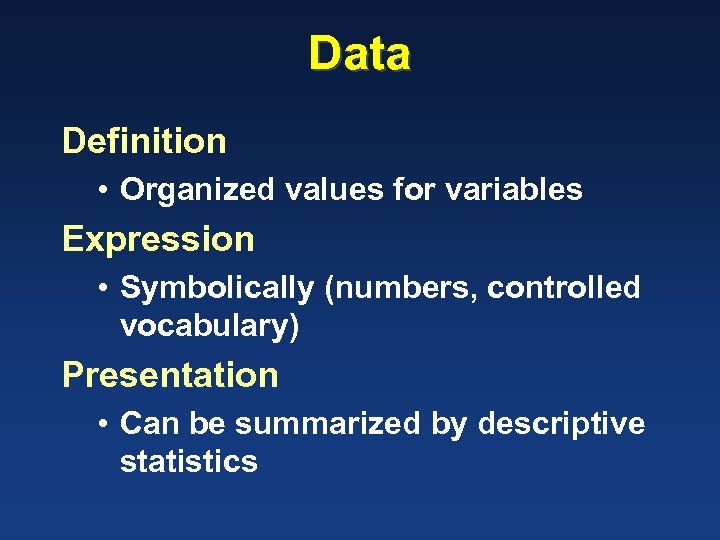 Data

Definition

• Organized values for variables

Expression

• Symbolically (numbers, controlled vocabulary)

Presentation

• Can be summarized by descriptive statistics